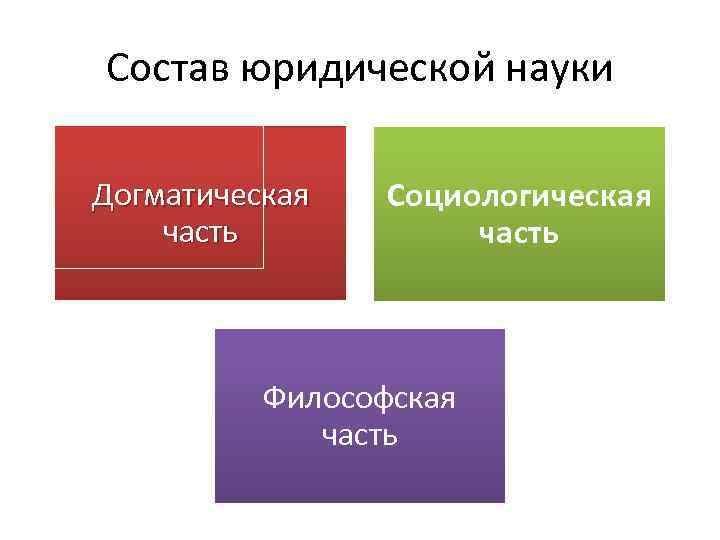 Состав юридической науки

Догматическая часть

Социологическая часть

Философская часть